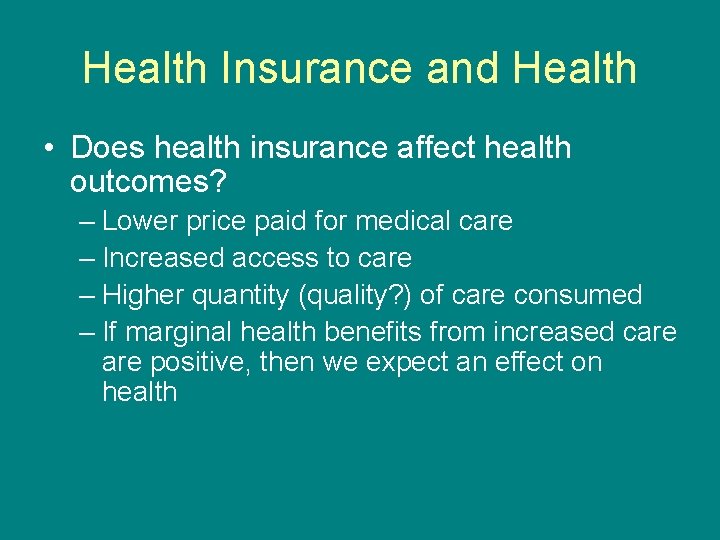 Health Insurance and Health

• Does health insurance affect health outcomes?
– Lower price paid for medical care
– Increased access to care
– Higher quantity (quality?) of care consumed
– If marginal health benefits from increased care are positive, then we expect an effect on health